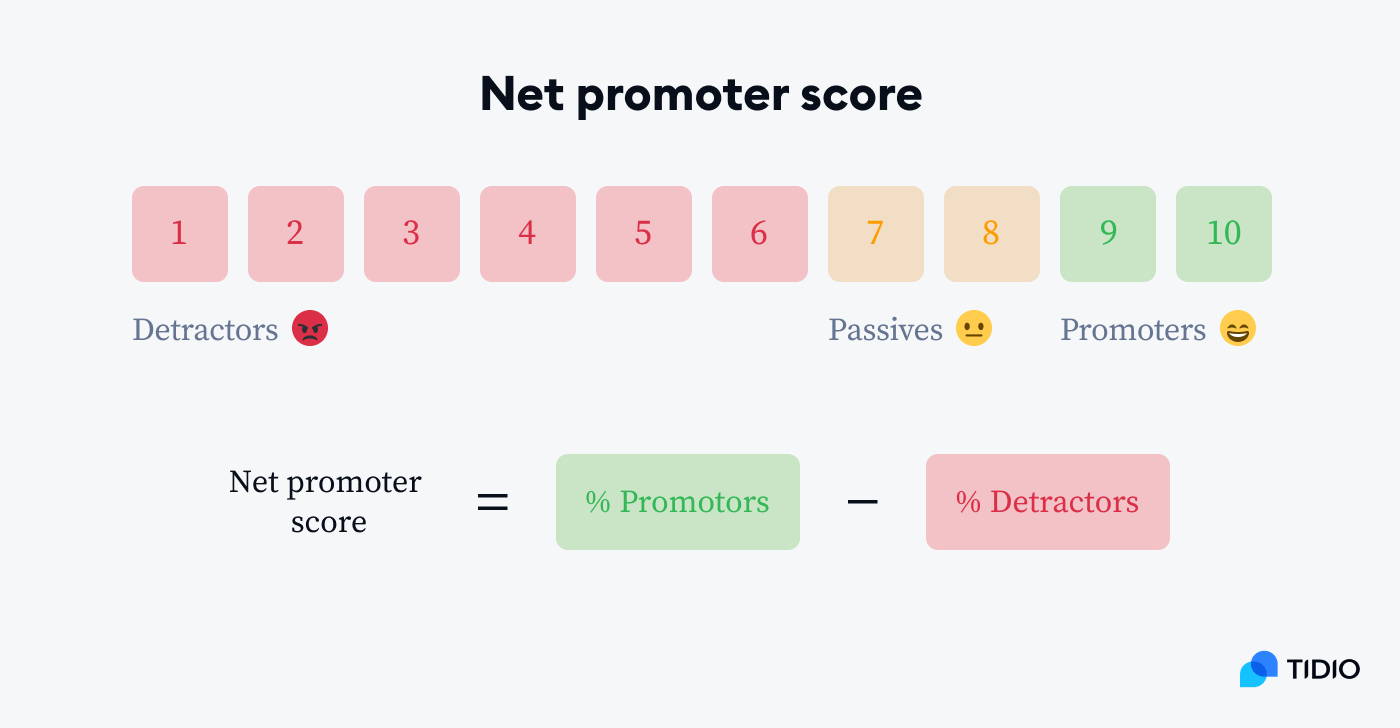 Net promoter score

1 2 3 4 5 6 7 8 9 10

Detractors 😡 Passives 😐 Promoters 😄

Net promoter score = % Promotors − % Detractors

TIDIO